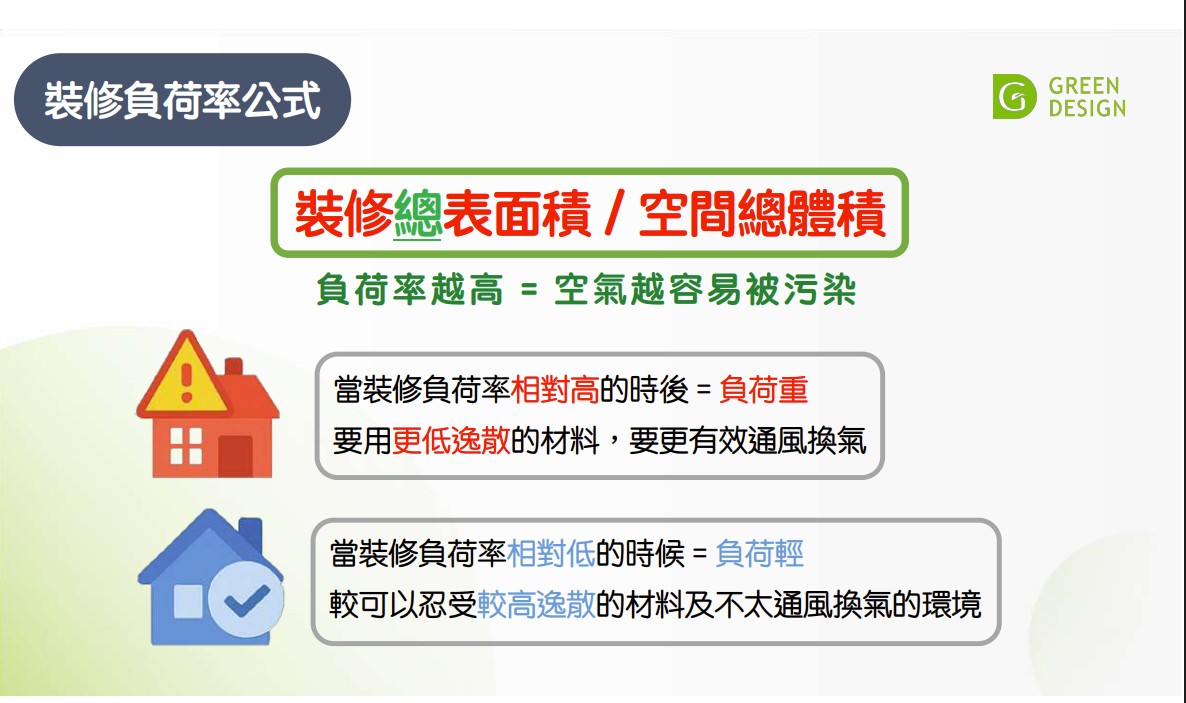 裝修負荷率公式

GREEN DESIGN

裝修總表面積 / 空間總體積

負荷率越高 = 空氣越容易被污染

當裝修負荷率相對高的時後 = 負荷重
要用更低逸散的材料，要更有效通風換氣

當裝修負荷率相對低的時候 = 負荷輕
較可以忍受較高逸散的材料及不太通風換氣的環境